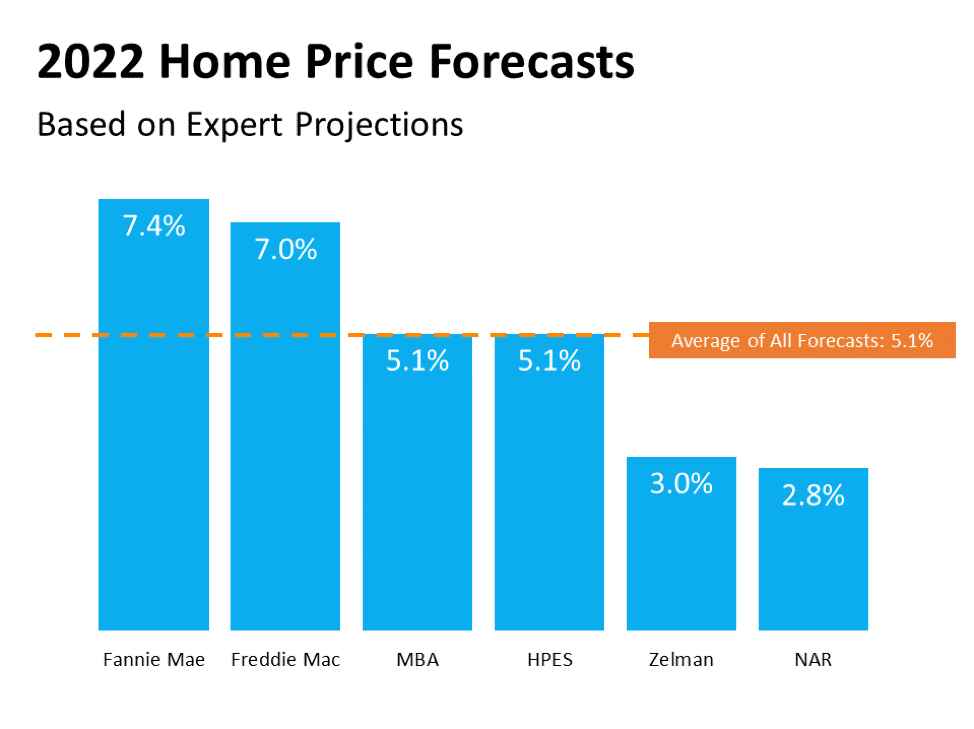 2022 Home Price Forecasts

Based on Expert Projections

7.4%
7.0%
5.1%
5.1%
3.0%
2.8%

Average of All Forecasts: 5.1%

Fannie Mae
Freddie Mac
MBA
HPES
Zelman
NAR